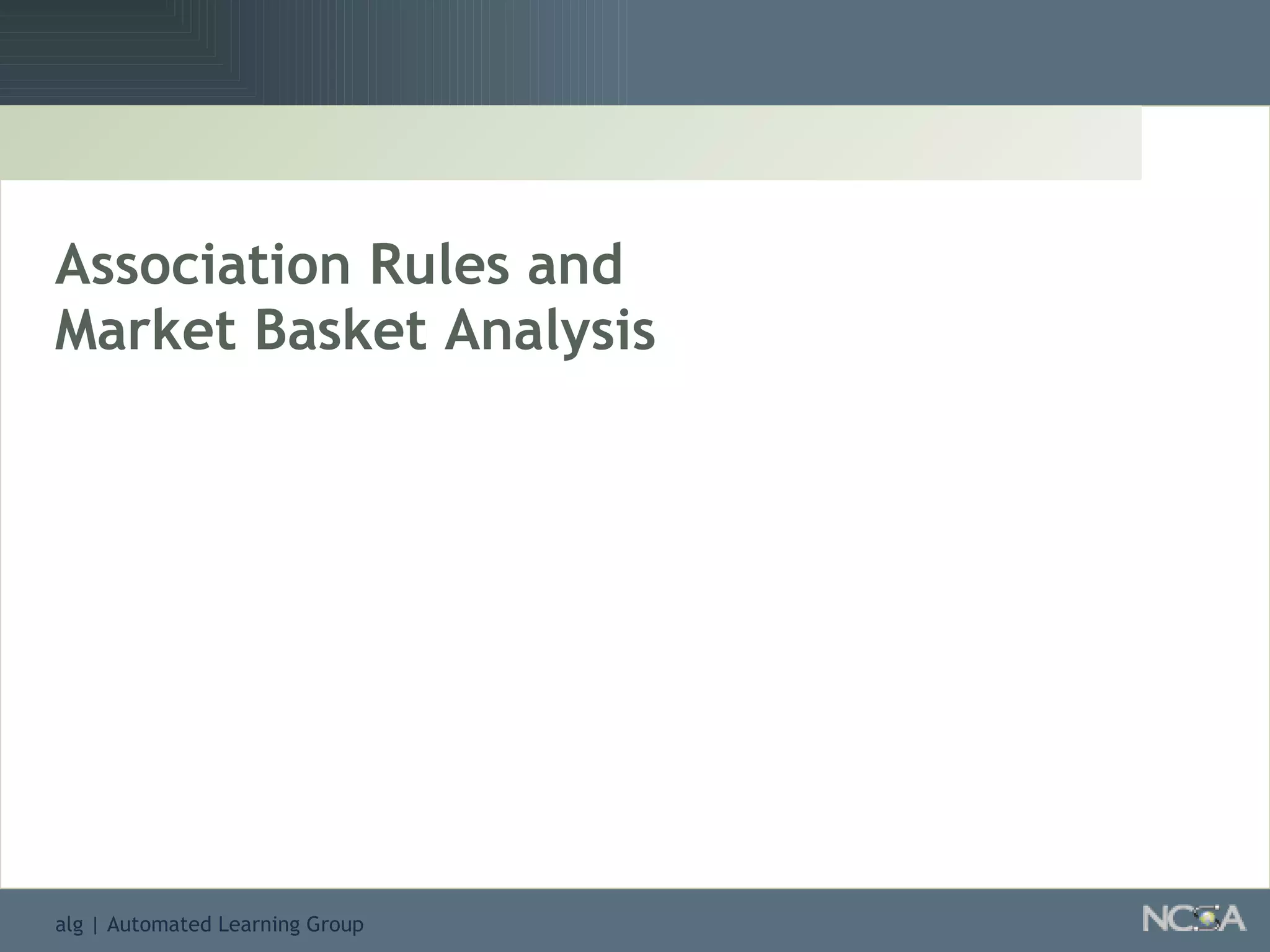 Association Rules and Market Basket Analysis

alg | Automated Learning Group

NCSA